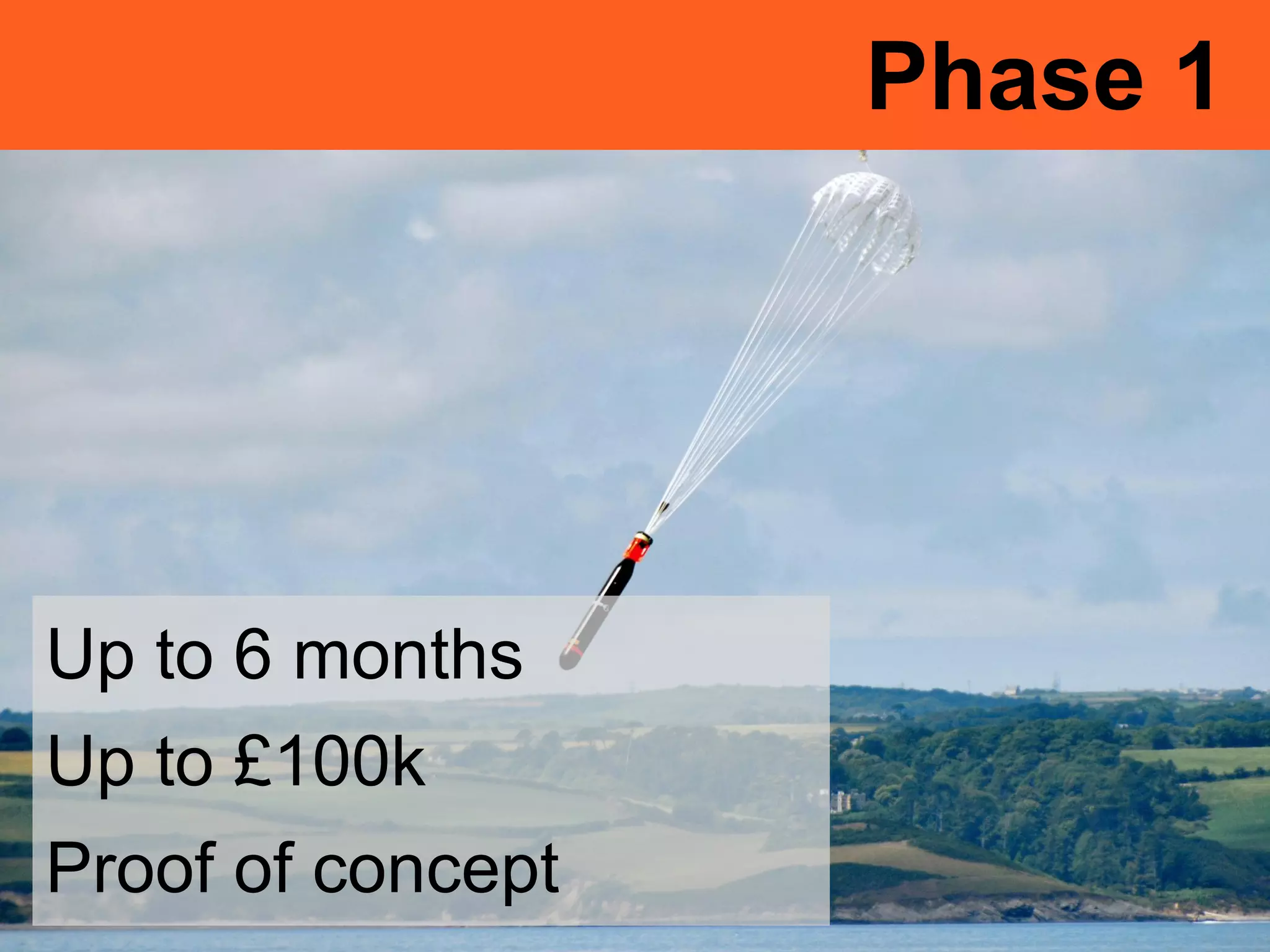 Phase 1

Up to 6 months

Up to £100k

Proof of concept